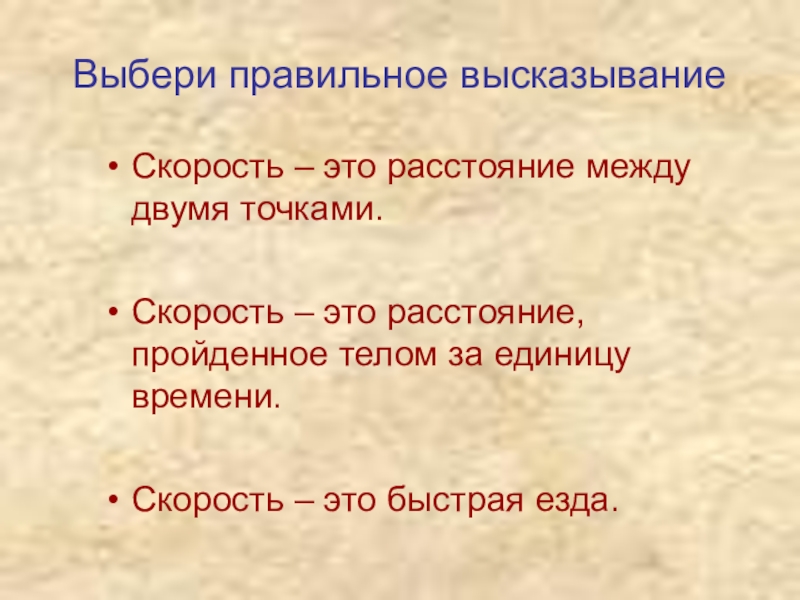 Выбери правильное высказывание

• Скорость – это расстояние между двумя точками.

• Скорость – это расстояние, пройденное телом за единицу времени.

• Скорость – это быстрая езда.